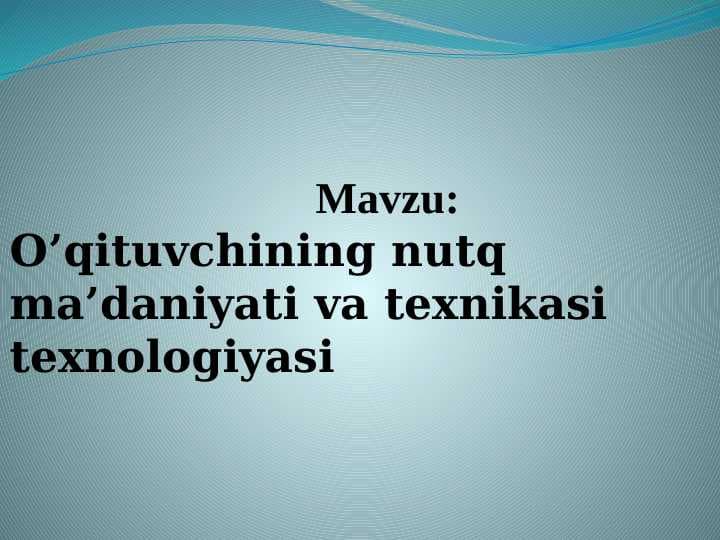 Mavzu:

O’qituvchining nutq ma’daniyati va texnikasi texnologiyasi